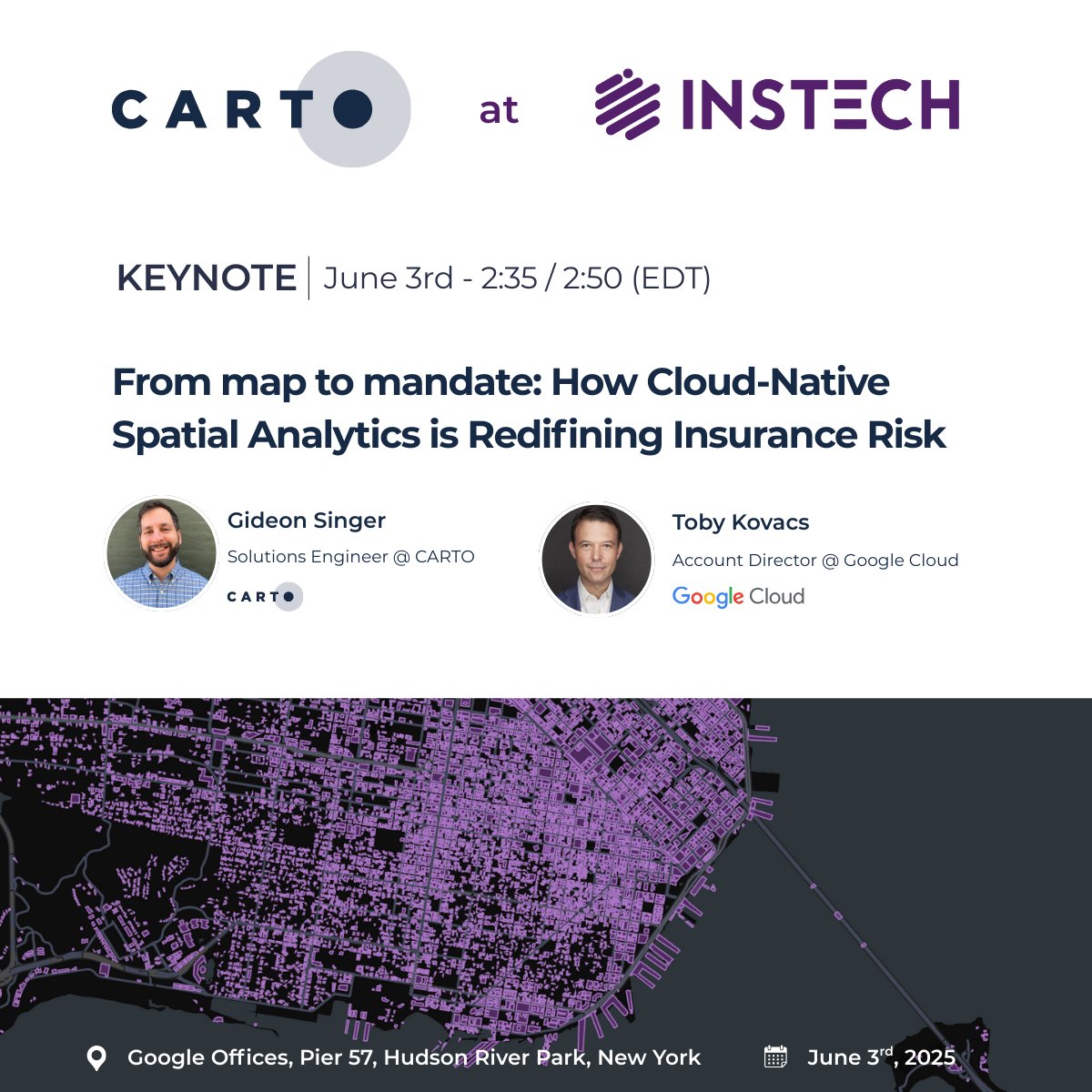 CARTO at INSTECH

KEYNOTE | June 3rd - 2:35 / 2:50 (EDT)

From map to mandate: How Cloud-Native Spatial Analytics is Redifining Insurance Risk

Gideon Singer
Solutions Engineer @ CARTO
CARTO

Toby Kovacs
Account Director @ Google Cloud
Google Cloud

Google Offices, Pier 57, Hudson River Park, New York

June 3$^{rd}$, 2025